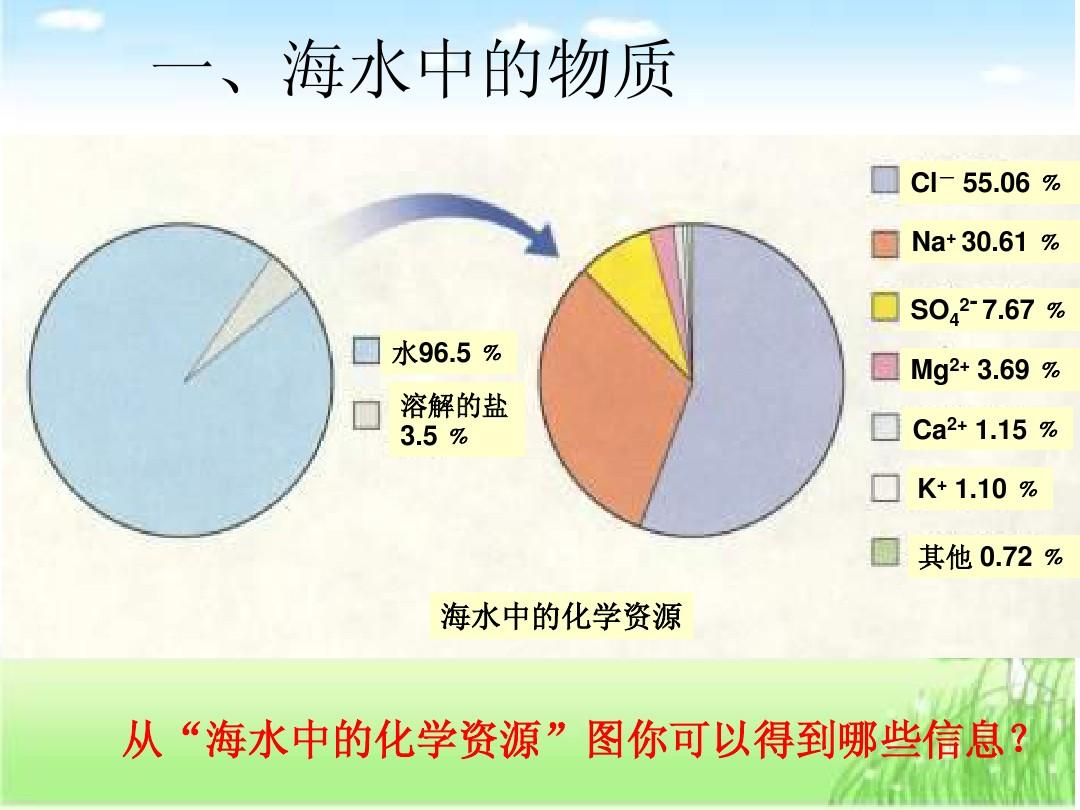 一、海水中的物质

水96.5 ％

溶解的盐 3.5 ％

$Cl^-$ 55.06 ％

$Na^+$ 30.61 ％

$SO_4^{2-}$ 7.67 ％

$Mg^{2+}$ 3.69 ％

$Ca^{2+}$ 1.15 ％

$K^+$ 1.10 ％

其他 0.72 ％

海水中的化学资源

从“海水中的化学资源”图你可以得到哪些信息？